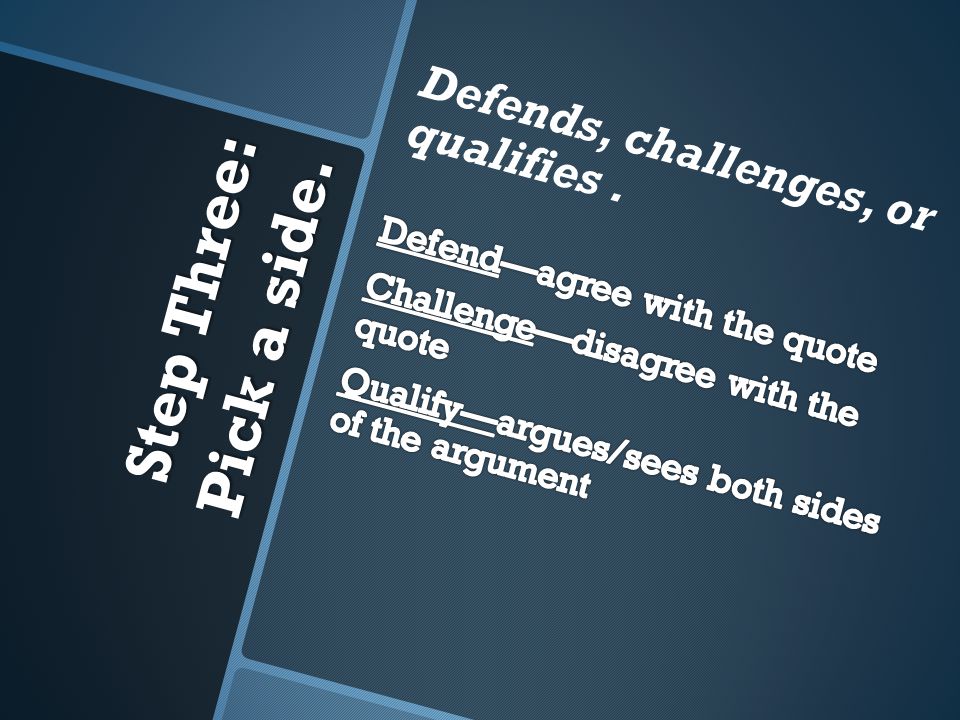 Step Three: Pick a side.

Defends, challenges, or qualifies .

Defend—agree with the quote

Challenge—disagree with the quote

Qualify—argues/sees both sides of the argument